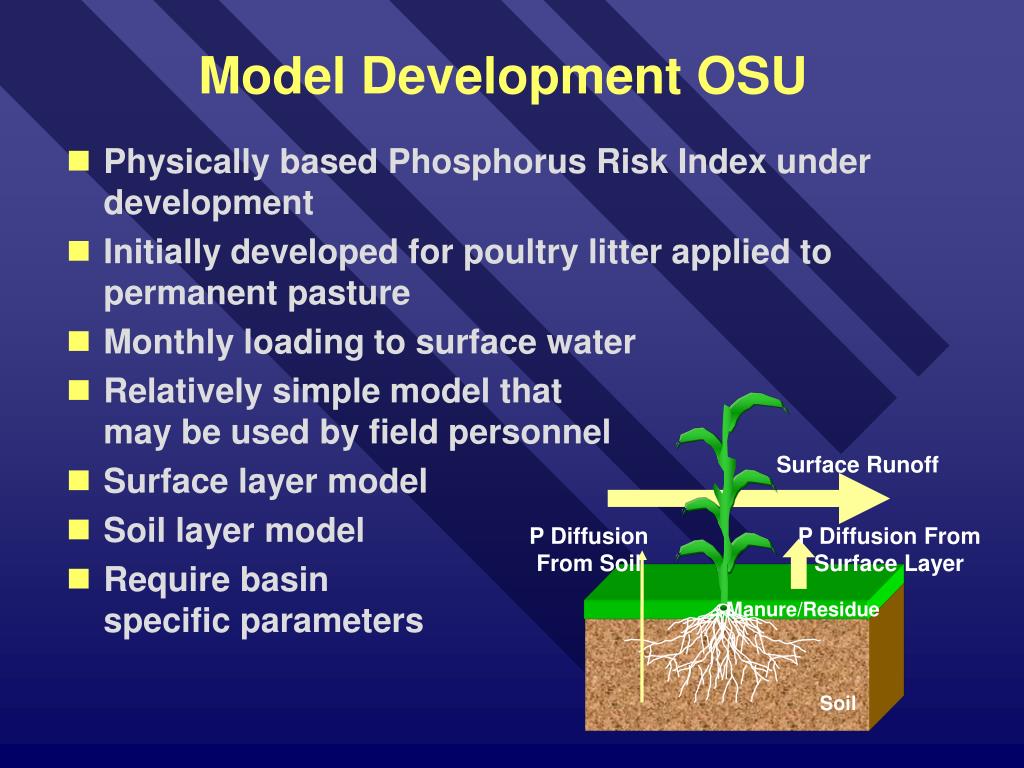 Model Development OSU

Physically based Phosphorus Risk Index under development

Initially developed for poultry litter applied to permanent pasture

Monthly loading to surface water

Relatively simple model that may be used by field personnel

Surface layer model

Soil layer model

Require basin specific parameters

Surface Runoff

P Diffusion From Soil

P Diffusion From Surface Layer

Manure/Residue

Soil